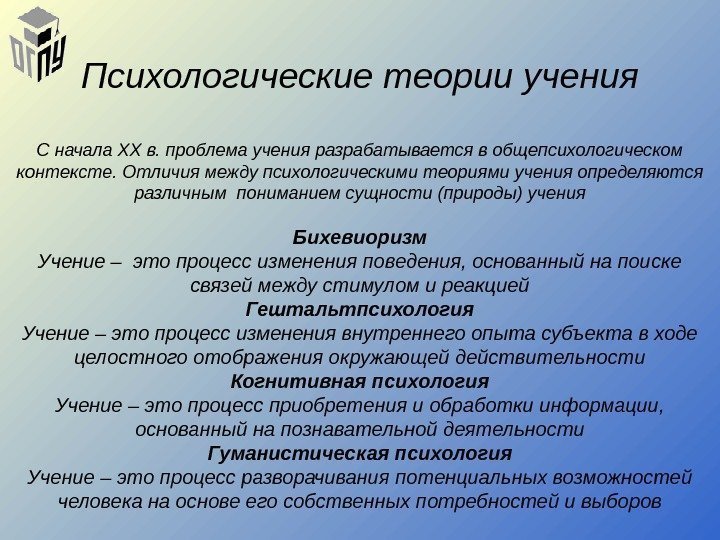 ОГПУ

Психологические теории учения

С начала XX в. проблема учения разрабатывается в общепсихологическом контексте. Отличия между психологическими теориями учения определяются различным пониманием сущности (природы) учения

Бихевиоризм
Учение – это процесс изменения поведения, основанный на поиске связей между стимулом и реакцией
Гештальтпсихология
Учение – это процесс изменения внутреннего опыта субъекта в ходе целостного отображения окружающей действительности
Когнитивная психология
Учение – это процесс приобретения и обработки информации, основанный на познавательной деятельности
Гуманистическая психология
Учение – это процесс разворачивания потенциальных возможностей человека на основе его собственных потребностей и выборов